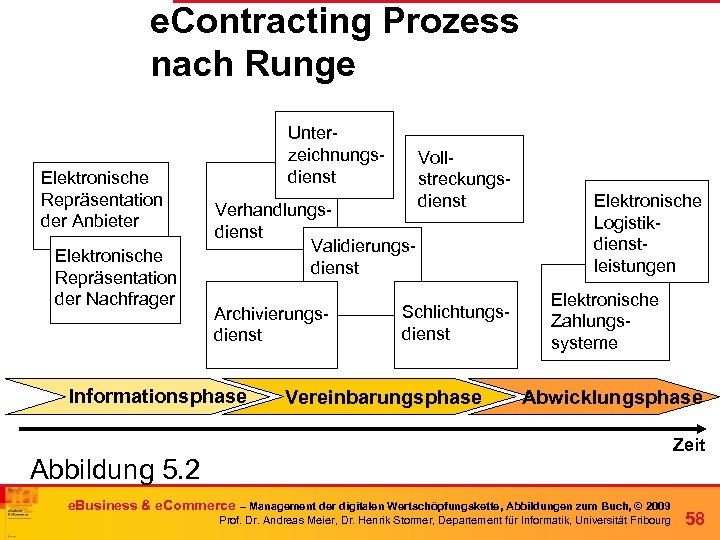 eContracting Prozess nach Runge

Elektronische Repräsentation der Anbieter

Elektronische Repräsentation der Nachfrager

Unterzeichnungsdienst

Verhandlungsdienst

Validierungsdienst

Archivierungsdienst

Vollstreckungsdienst

Schlichtungsdienst

Elektronische Logistikdienstleistungen

Elektronische Zahlungssysteme

Informationsphase

Vereinbarungsphase

Abwicklungsphase

Zeit

Abbildung 5.2

eBusiness & eCommerce – Management der digitalen Wertschöpfungskette, Abbildungen zum Buch, © 2009
Prof. Dr. Andreas Meier, Dr. Henrik Stormer, Departement für Informatik, Universität Fribourg

58